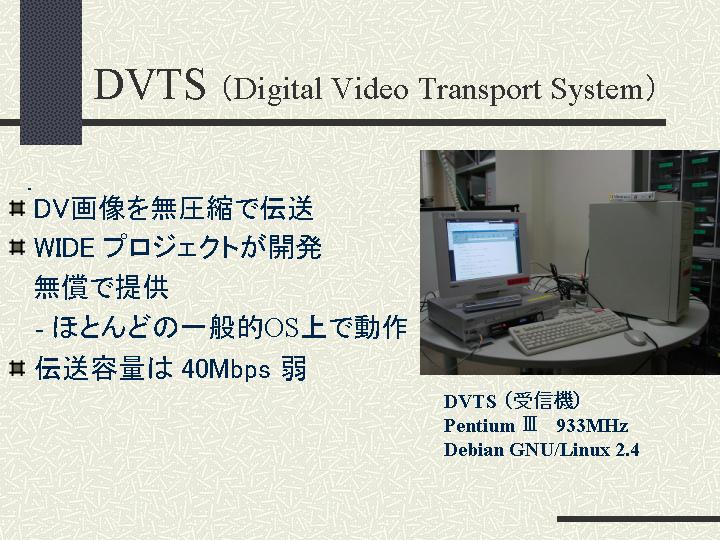 DVTS（Digital Video Transport System）

DV画像を無圧縮で伝送

WIDE プロジェクトが開発

無償で提供

- ほとんどの一般的OS上で動作

伝送容量は 40Mbps 弱

DVTS（受信機）
Pentium Ⅲ　933MHz
Debian GNU/Linux 2.4